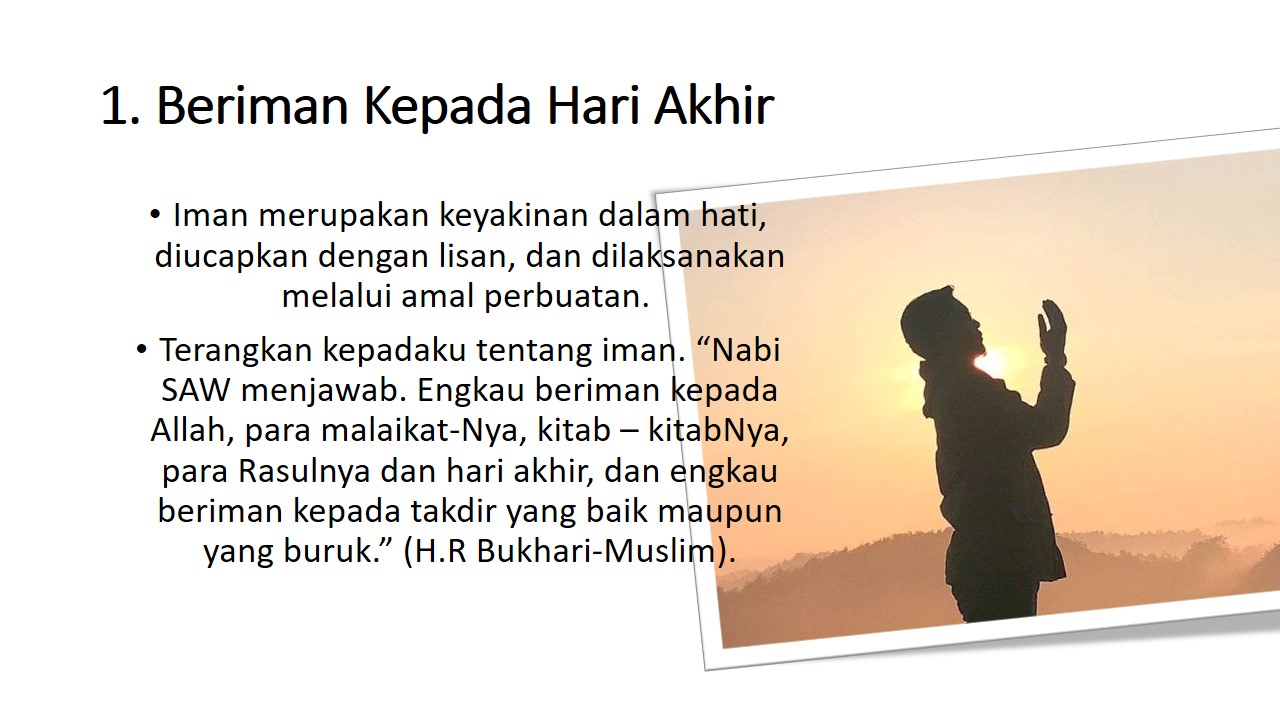 1. Beriman Kepada Hari Akhir

• Iman merupakan keyakinan dalam hati, diucapkan dengan lisan, dan dilaksanakan melalui amal perbuatan.

• Terangkan kepadaku tentang iman. “Nabi SAW menjawab. Engkau beriman kepada Allah, para malaikat-Nya, kitab – kitabNya, para Rasulnya dan hari akhir, dan engkau beriman kepada takdir yang baik maupun yang buruk.” (H.R Bukhari-Muslim).